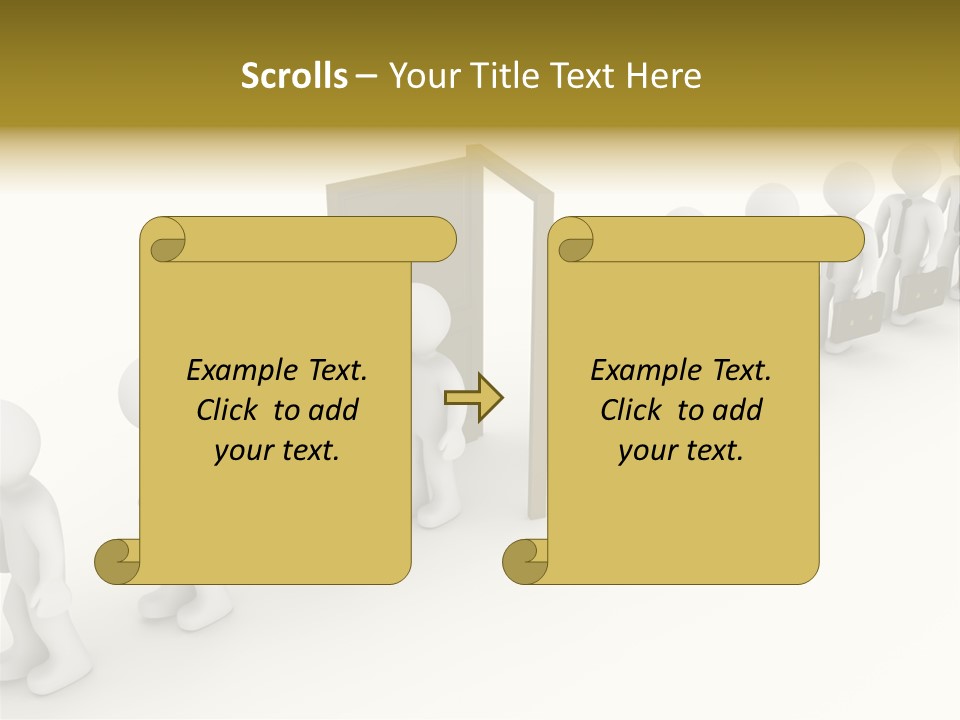 Scrolls – Your Title Text Here

Example Text. Click to add your text.

Example Text. Click to add your text.